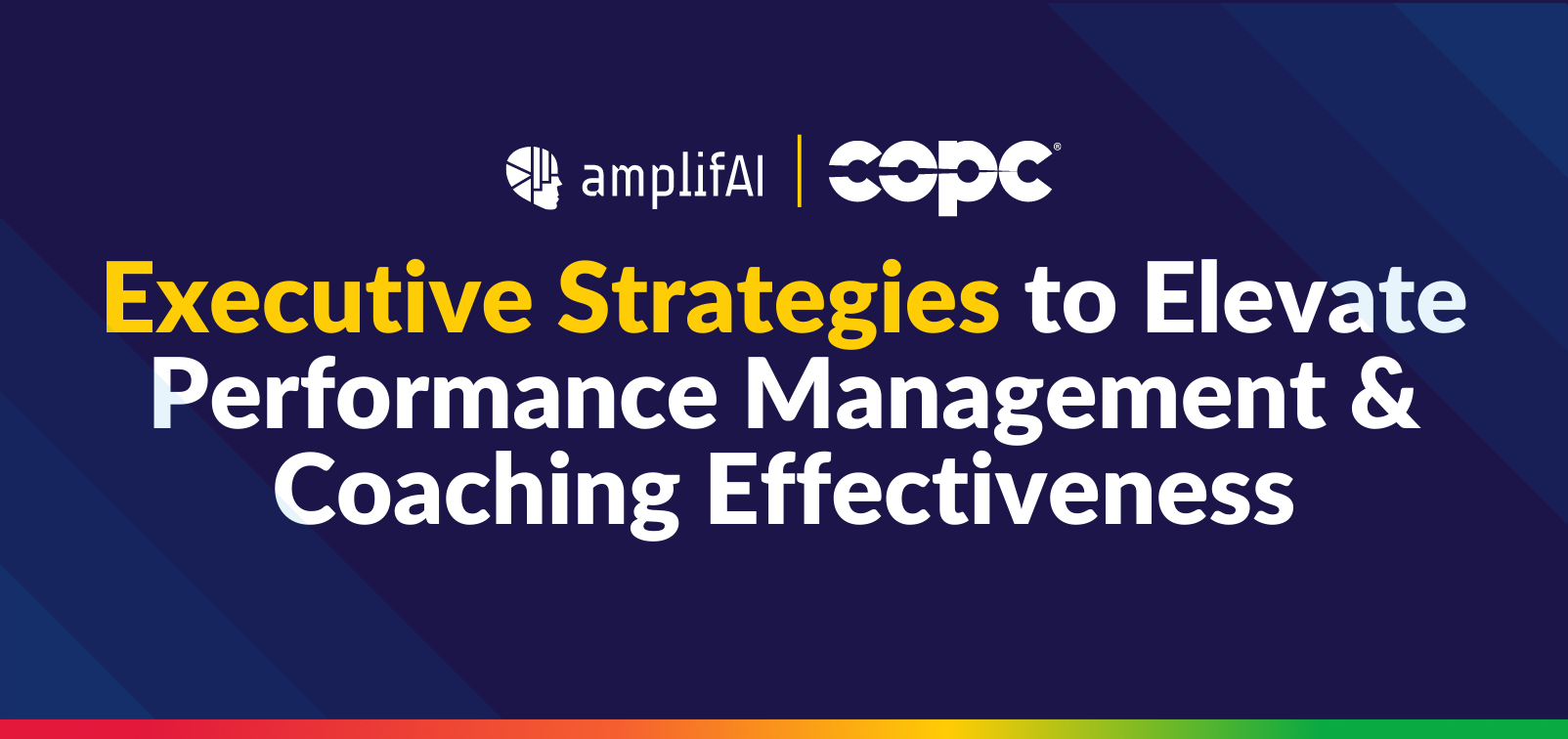 amplifAI | COPC®

Executive Strategies to Elevate Performance Management & Coaching Effectiveness